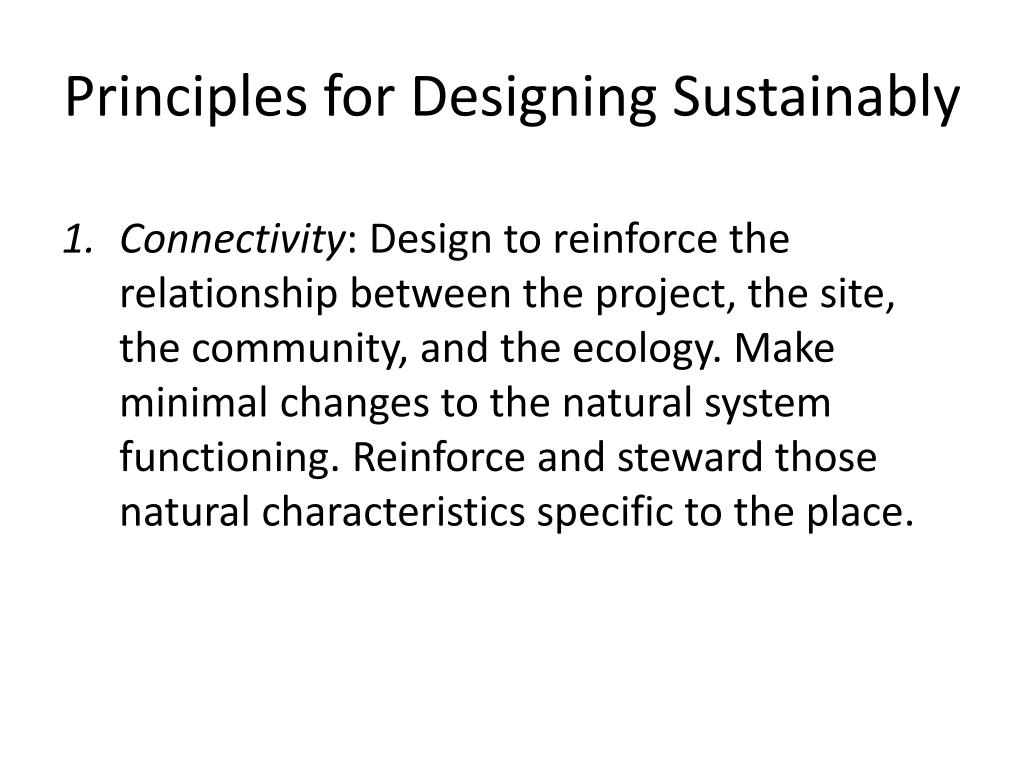 Principles for Designing Sustainably

1. Connectivity: Design to reinforce the relationship between the project, the site, the community, and the ecology. Make minimal changes to the natural system functioning. Reinforce and steward those natural characteristics specific to the place.